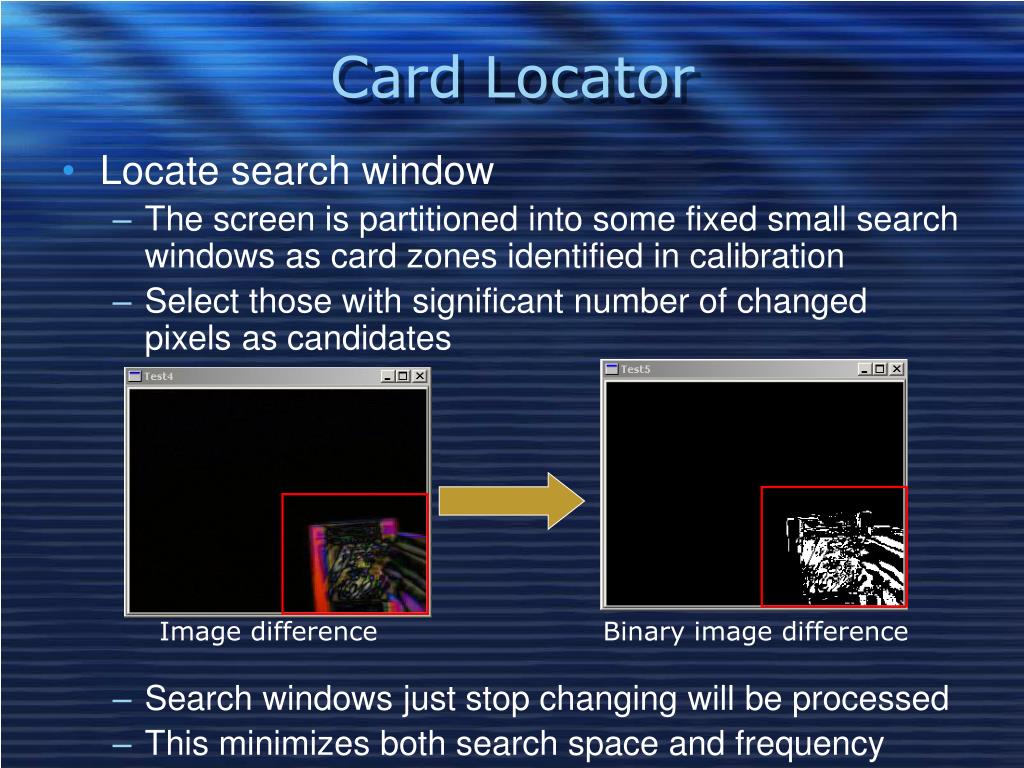 Card Locator

• Locate search window
– The screen is partitioned into some fixed small search windows as card zones identified in calibration
– Select those with significant number of changed pixels as candidates

Test4

Test5

Image difference

Binary image difference

– Search windows just stop changing will be processed
– This minimizes both search space and frequency